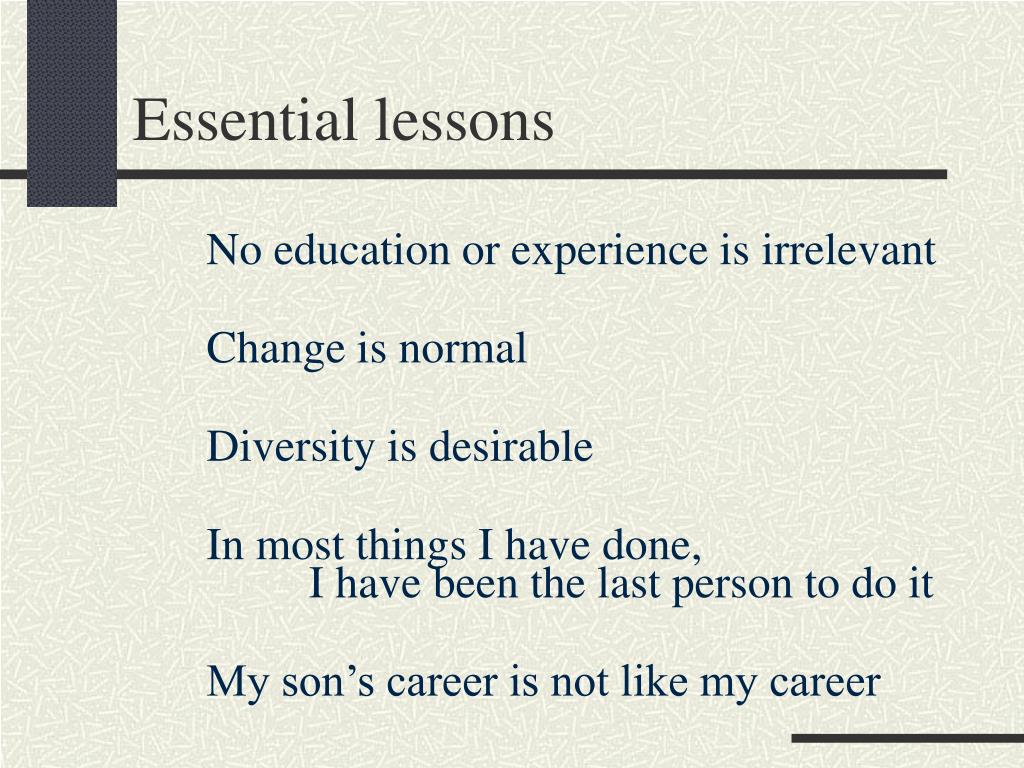 Essential lessons

No education or experience is irrelevant

Change is normal

Diversity is desirable

In most things I have done,
I have been the last person to do it

My son’s career is not like my career